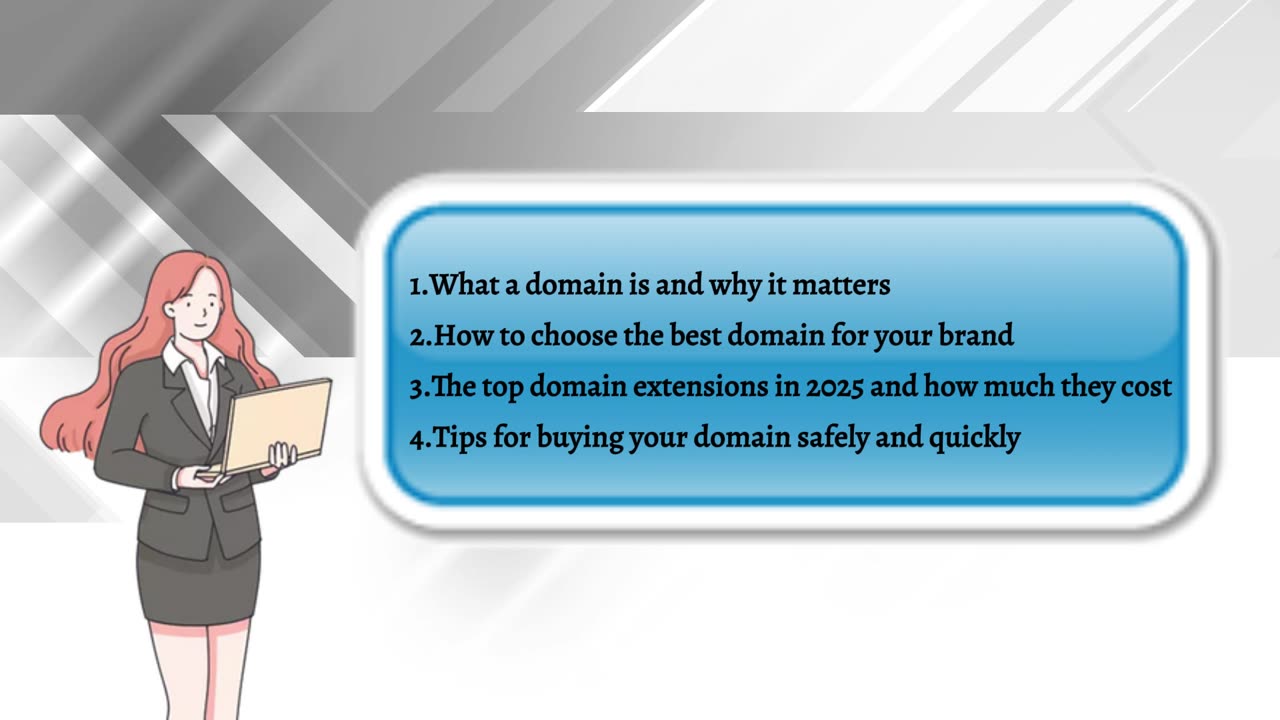 1.What a domain is and why it matters
2.How to choose the best domain for your brand
3.The top domain extensions in 2025 and how much they cost
4.Tips for buying your domain safely and quickly